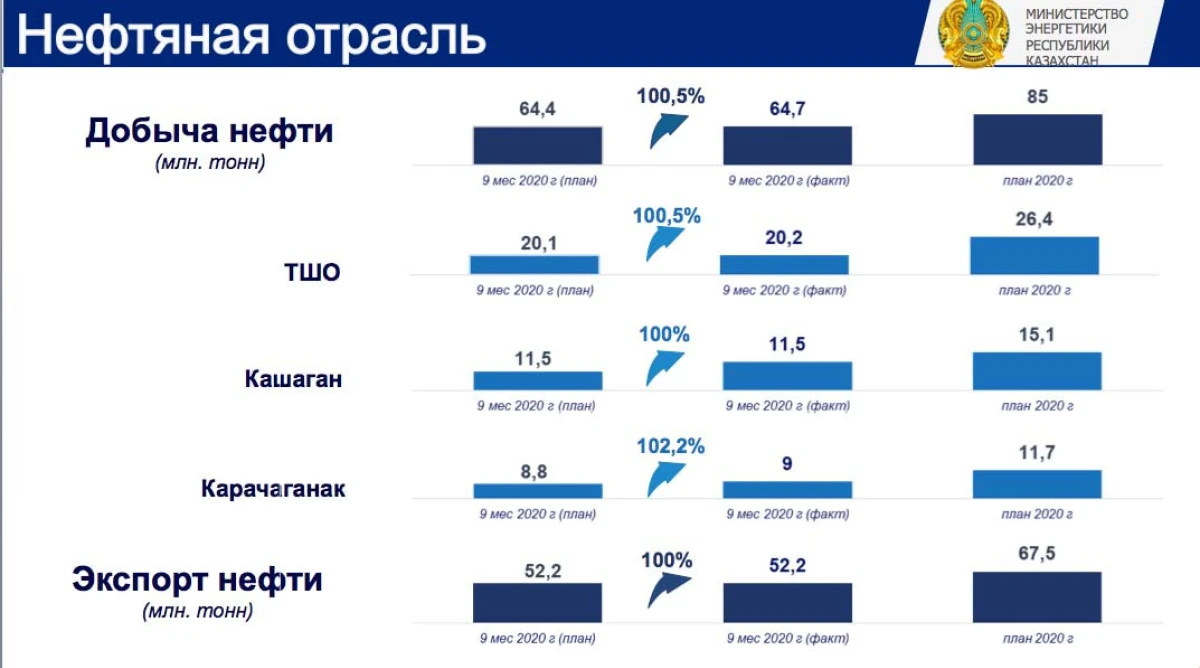 Нефтяная отрасль

МИНИСТЕРСТВО ЭНЕРГЕТИКИ РЕСПУБЛИКИ КАЗАХСТАН

Добыча нефти
(млн. тонн)

64,4
9 мес 2020 г (план)
100,5%
64,7
9 мес 2020 г (факт)
85
план 2020 г

ТШО

20,1
9 мес 2020 г (план)
100,5%
20,2
9 мес 2020 г (факт)
26,4
план 2020 г

Кашаган

11,5
9 мес 2020 г (план)
100%
11,5
9 мес 2020 г (факт)
15,1
план 2020 г

Карачаганак

8,8
9 мес 2020 г (план)
102,2%
9
9 мес 2020 г (факт)
11,7
план 2020 г

Экспорт нефти
(млн. тонн)

52,2
9 мес 2020 г (план)
100%
52,2
9 мес 2020 г (факт)
67,5
план 2020 г